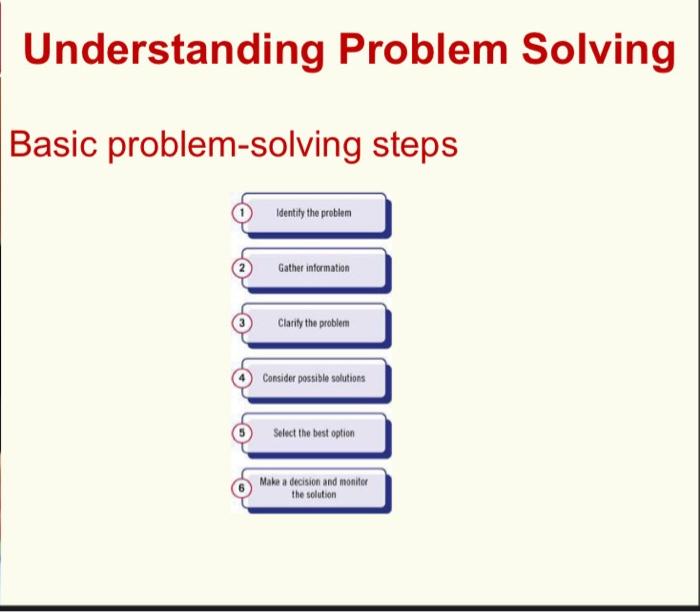 Understanding Problem Solving

Basic problem-solving steps

1 Identify the problem

2 Gather information

3 Clarify the problem

4 Consider possible solutions

5 Select the best option

6 Make a decision and monitor the solution